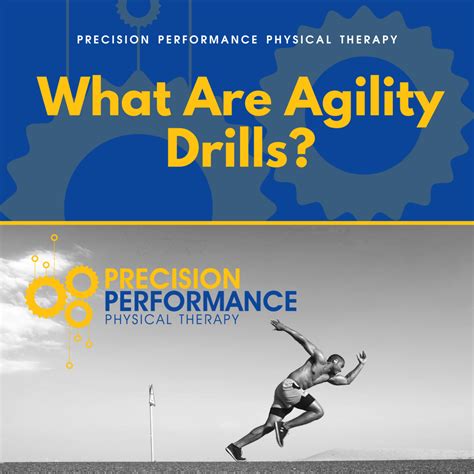 PRECISION PERFORMANCE PHYSICAL THERAPY

What Are Agility Drills?

PRECISION
PERFORMANCE
PHYSICAL THERAPY